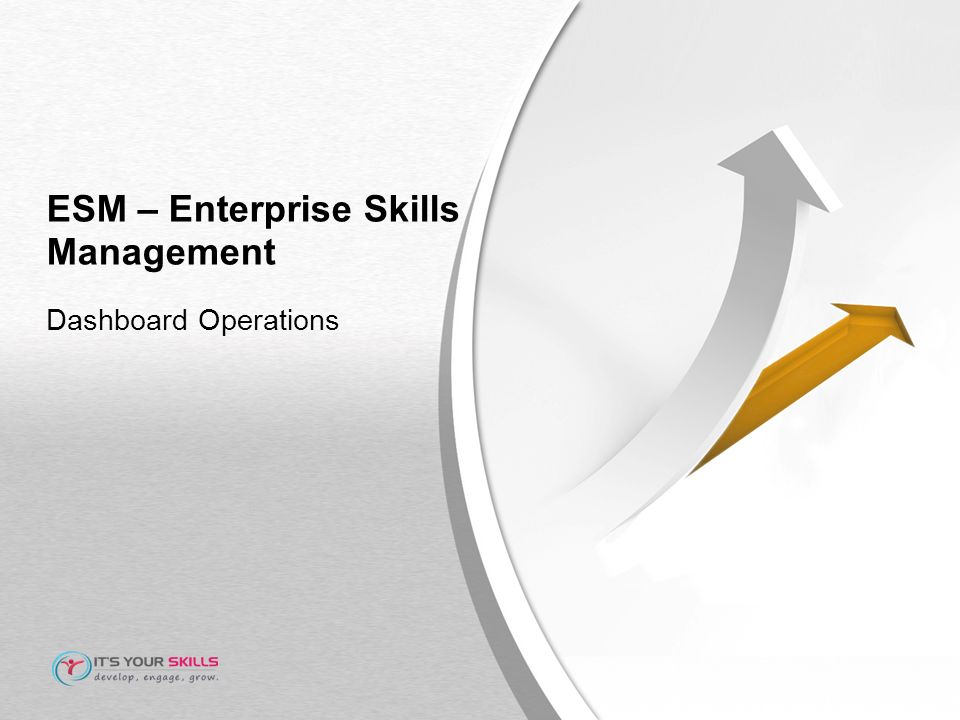 ESM – Enterprise Skills Management

Dashboard Operations

IT'S YOUR SKILLS
develop, engage, grow.